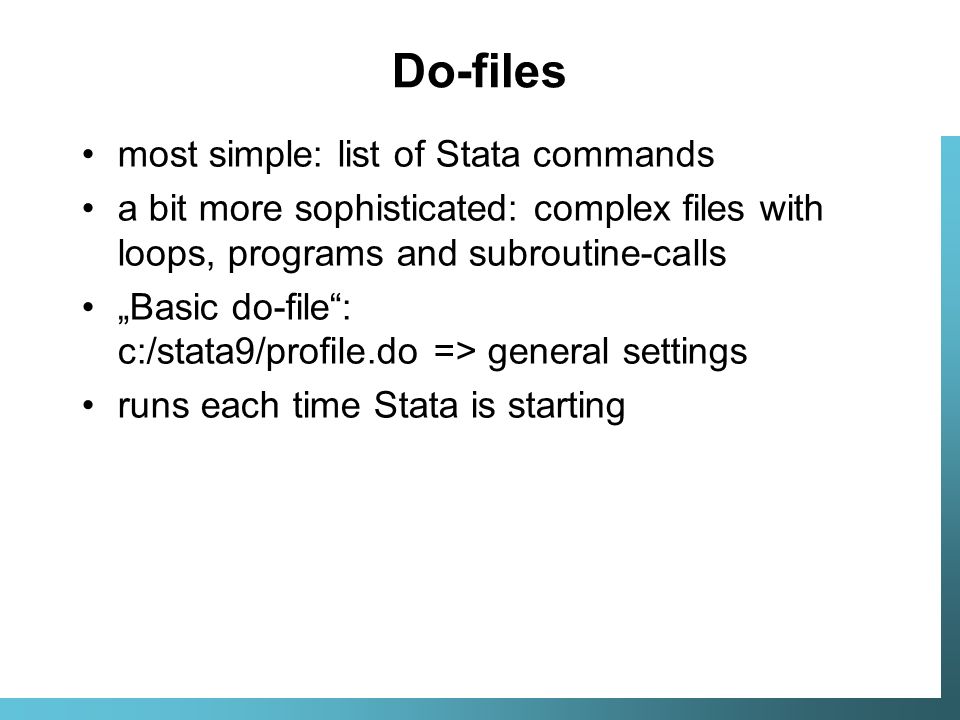 Do-files

• most simple: list of Stata commands
• a bit more sophisticated: complex files with loops, programs and subroutine-calls
• „Basic do-file“: c:/stata9/profile.do => general settings
• runs each time Stata is starting